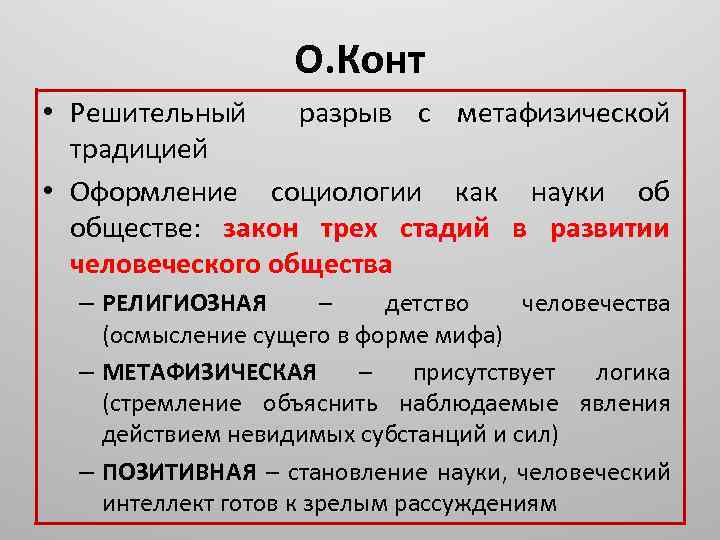 О.Конт

• Решительный разрыв с метафизической традицией

• Оформление социологии как науки об обществе: закон трех стадий в развитии человеческого общества

– РЕЛИГИОЗНАЯ – детство человечества (осмысление сущего в форме мифа)

– МЕТАФИЗИЧЕСКАЯ – присутствует логика (стремление объяснить наблюдаемые явления действием невидимых субстанций и сил)

– ПОЗИТИВНАЯ – становление науки, человеческий интеллект готов к зрелым рассуждениям